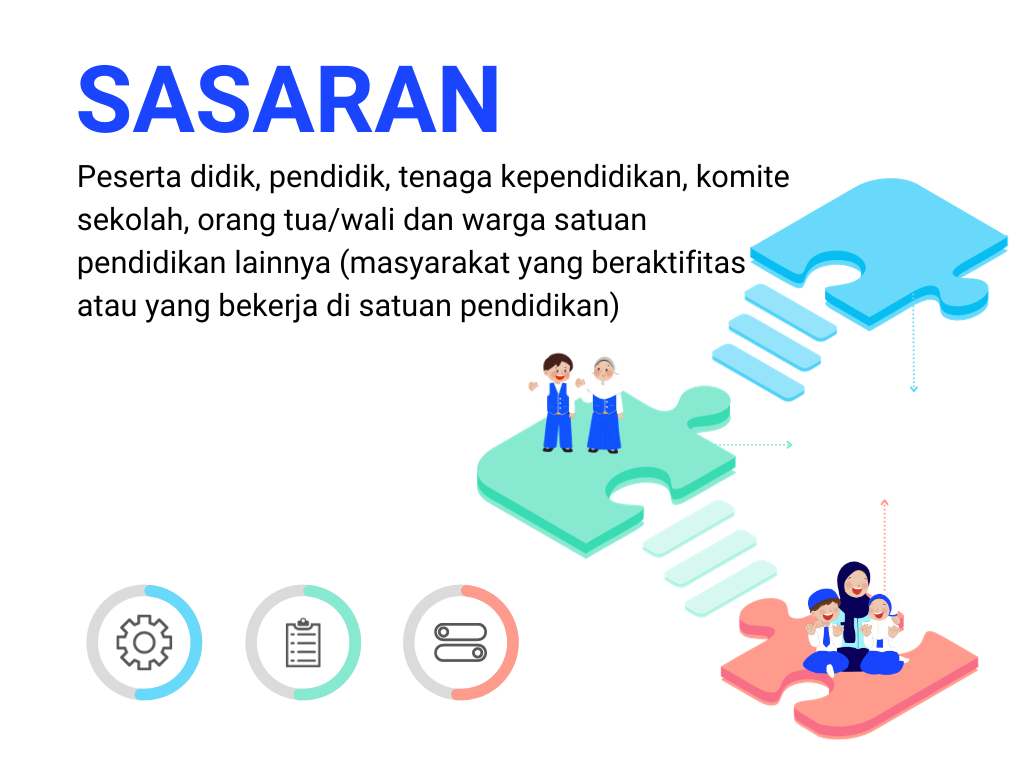 SASARAN

Peserta didik, pendidik, tenaga kependidikan, komite sekolah, orang tua/wali dan warga satuan pendidikan lainnya (masyarakat yang beraktifitas atau yang bekerja di satuan pendidikan)